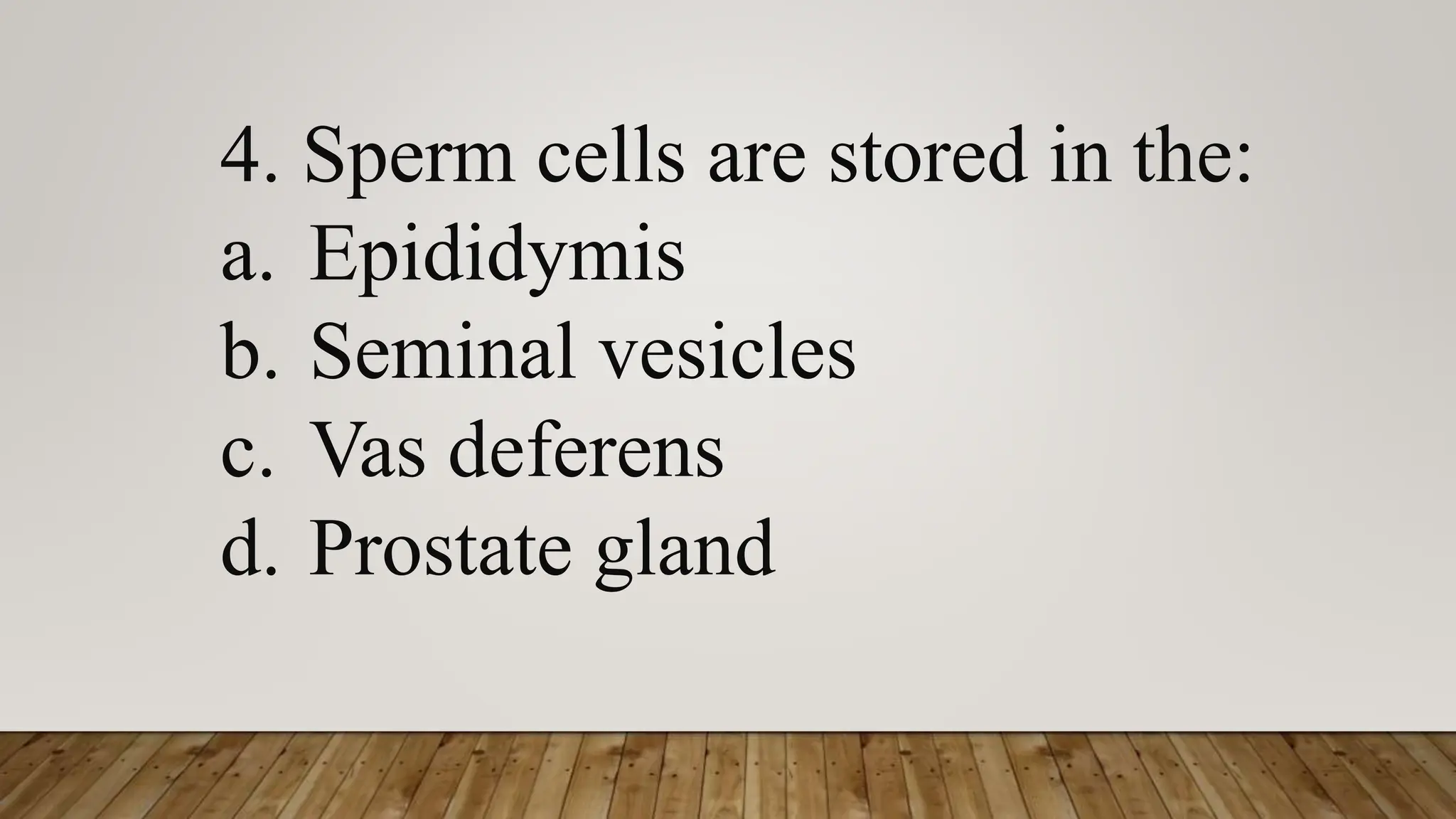 4. Sperm cells are stored in the:
a. Epididymis
b. Seminal vesicles
c. Vas deferens
d. Prostate gland